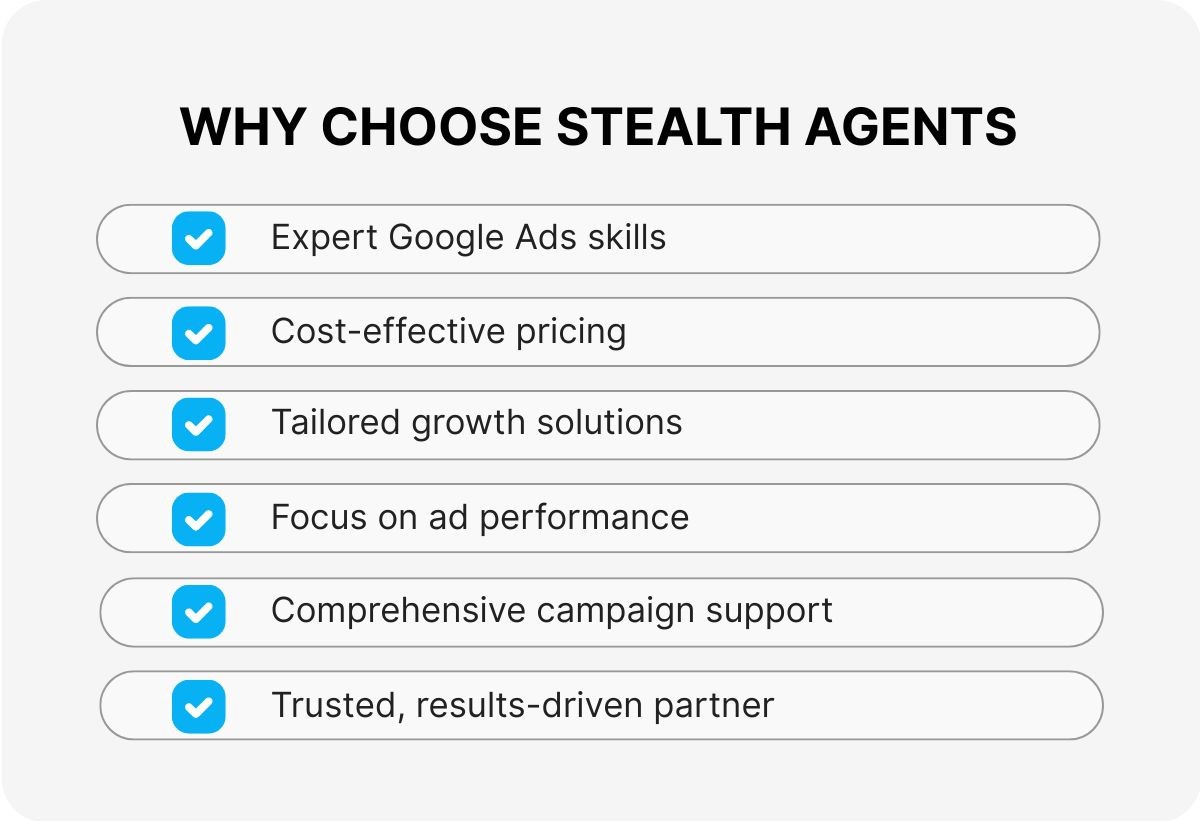 WHY CHOOSE STEALTH AGENTS

Expert Google Ads skills

Cost-effective pricing

Tailored growth solutions

Focus on ad performance

Comprehensive campaign support

Trusted, results-driven partner